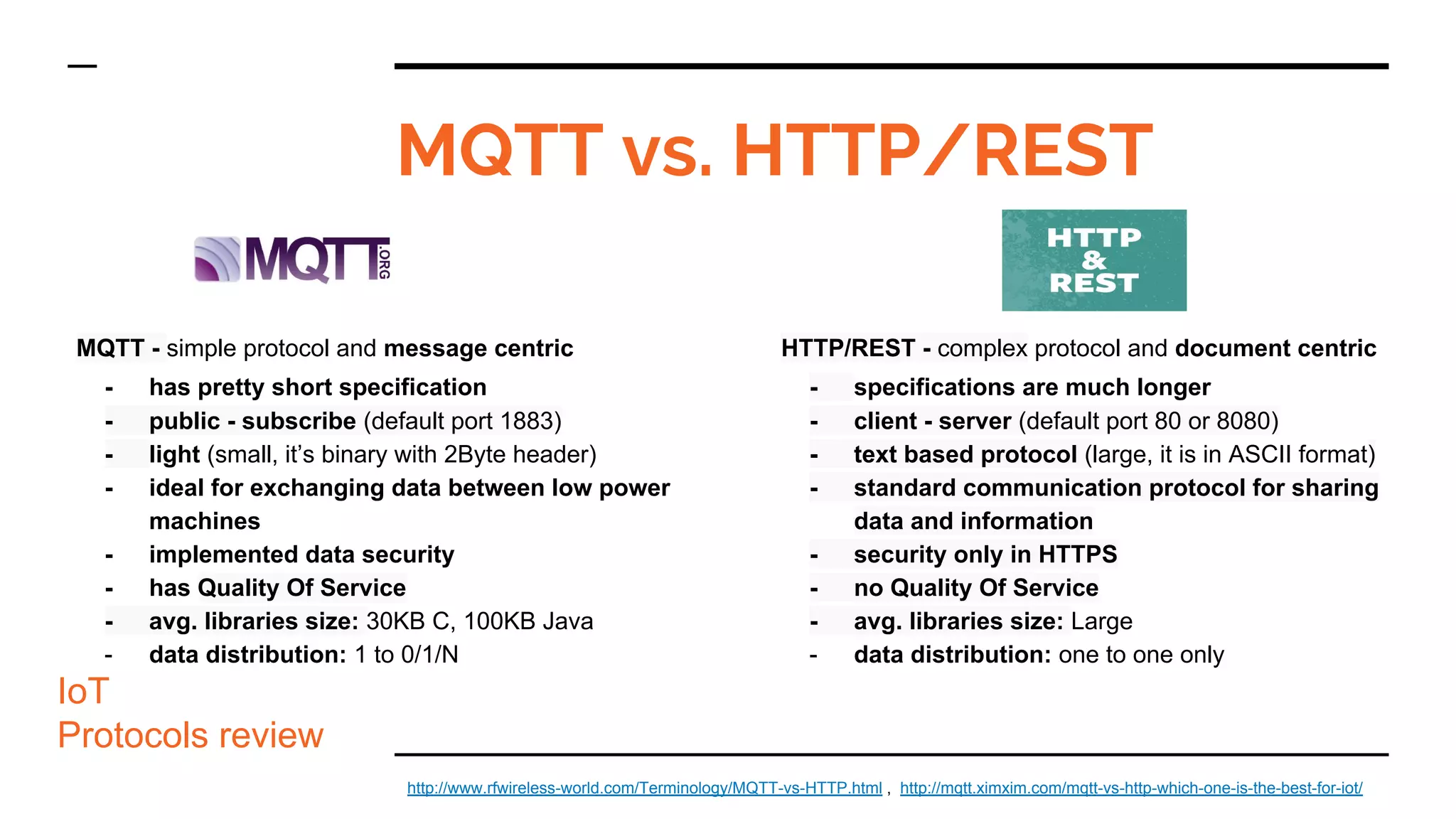 MQTT vs. HTTP/REST

MQTT.ORG

HTTP & REST

MQTT - simple protocol and message centric
- has pretty short specification
- public - subscribe (default port 1883)
- light (small, it's binary with 2Byte header)
- ideal for exchanging data between low power machines
- implemented data security
- has Quality Of Service
- avg. libraries size: 30KB C, 100KB Java
- data distribution: 1 to 0/1/N

HTTP/REST - complex protocol and document centric
- specifications are much longer
- client - server (default port 80 or 8080)
- text based protocol (large, it is in ASCII format)
- standard communication protocol for sharing data and information
- security only in HTTPS
- no Quality Of Service
- avg. libraries size: Large
- data distribution: one to one only

IoT
Protocols review

http://www.rfwireless-world.com/Terminology/MQTT-vs-HTTP.html , http://mqtt.ximxim.com/mqtt-vs-http-which-one-is-the-best-for-iot/